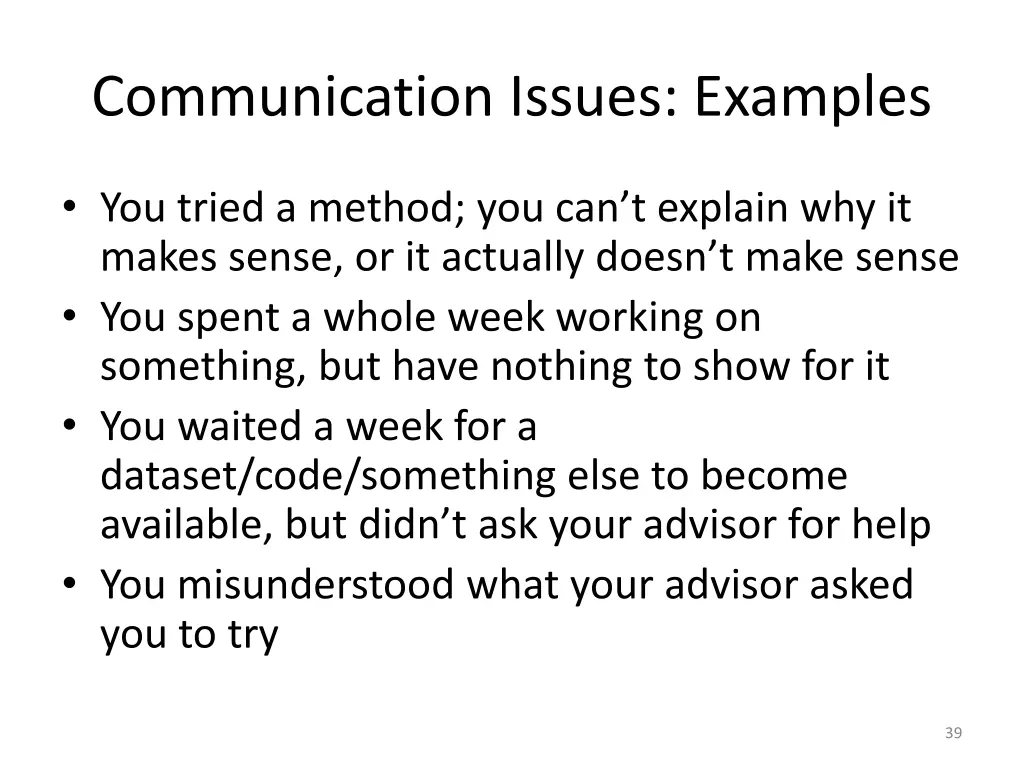 Communication Issues: Examples

• You tried a method; you can’t explain why it makes sense, or it actually doesn’t make sense
• You spent a whole week working on something, but have nothing to show for it
• You waited a week for a dataset/code/something else to become available, but didn’t ask your advisor for help
• You misunderstood what your advisor asked you to try

39